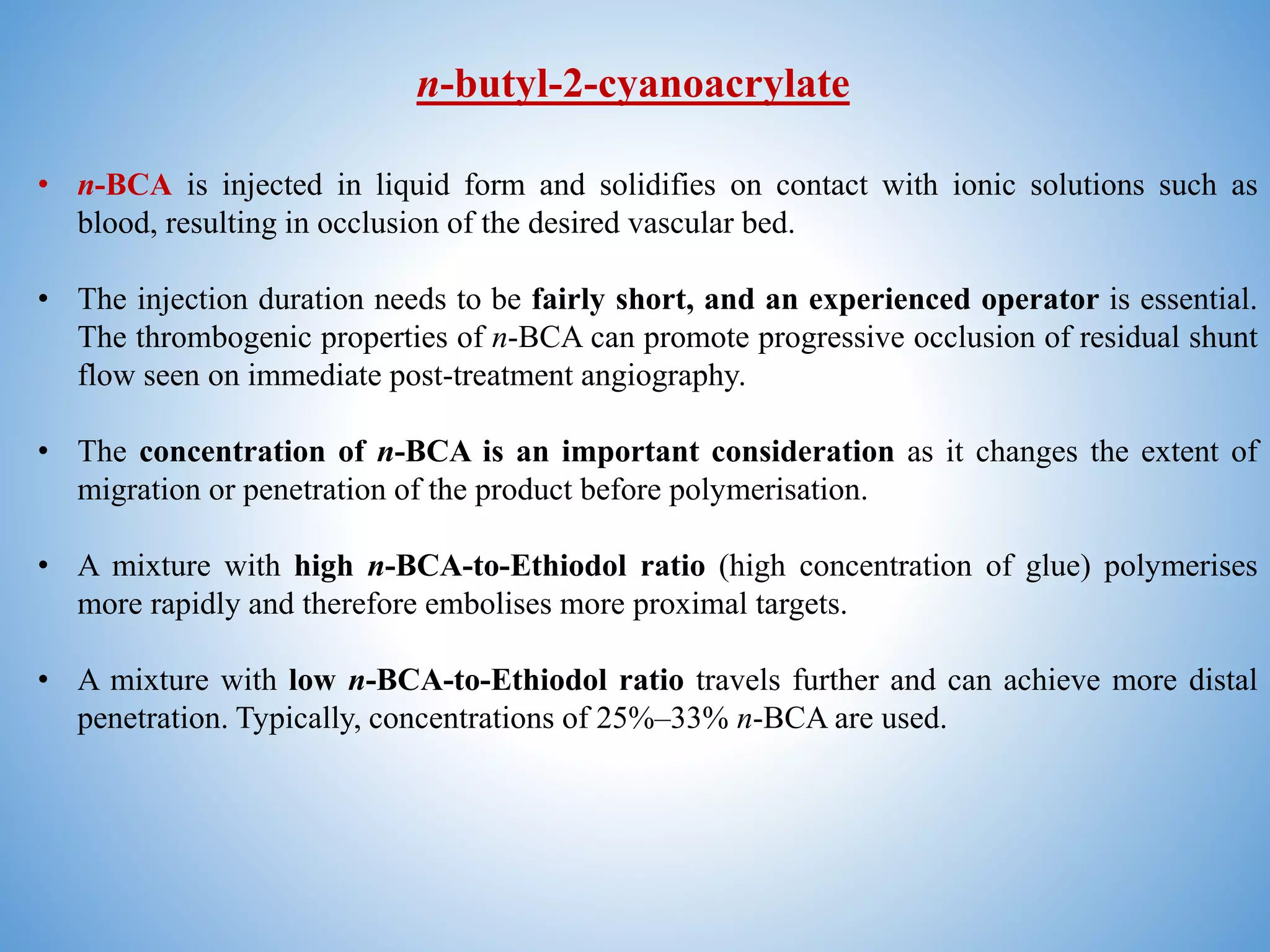 n-butyl-2-cyanoacrylate

• n-BCA is injected in liquid form and solidifies on contact with ionic solutions such as blood, resulting in occlusion of the desired vascular bed.

• The injection duration needs to be fairly short, and an experienced operator is essential. The thrombogenic properties of n-BCA can promote progressive occlusion of residual shunt flow seen on immediate post-treatment angiography.

• The concentration of n-BCA is an important consideration as it changes the extent of migration or penetration of the product before polymerisation.

• A mixture with high n-BCA-to-Ethiodol ratio (high concentration of glue) polymerises more rapidly and therefore embolises more proximal targets.

• A mixture with low n-BCA-to-Ethiodol ratio travels further and can achieve more distal penetration. Typically, concentrations of 25%–33% n-BCA are used.